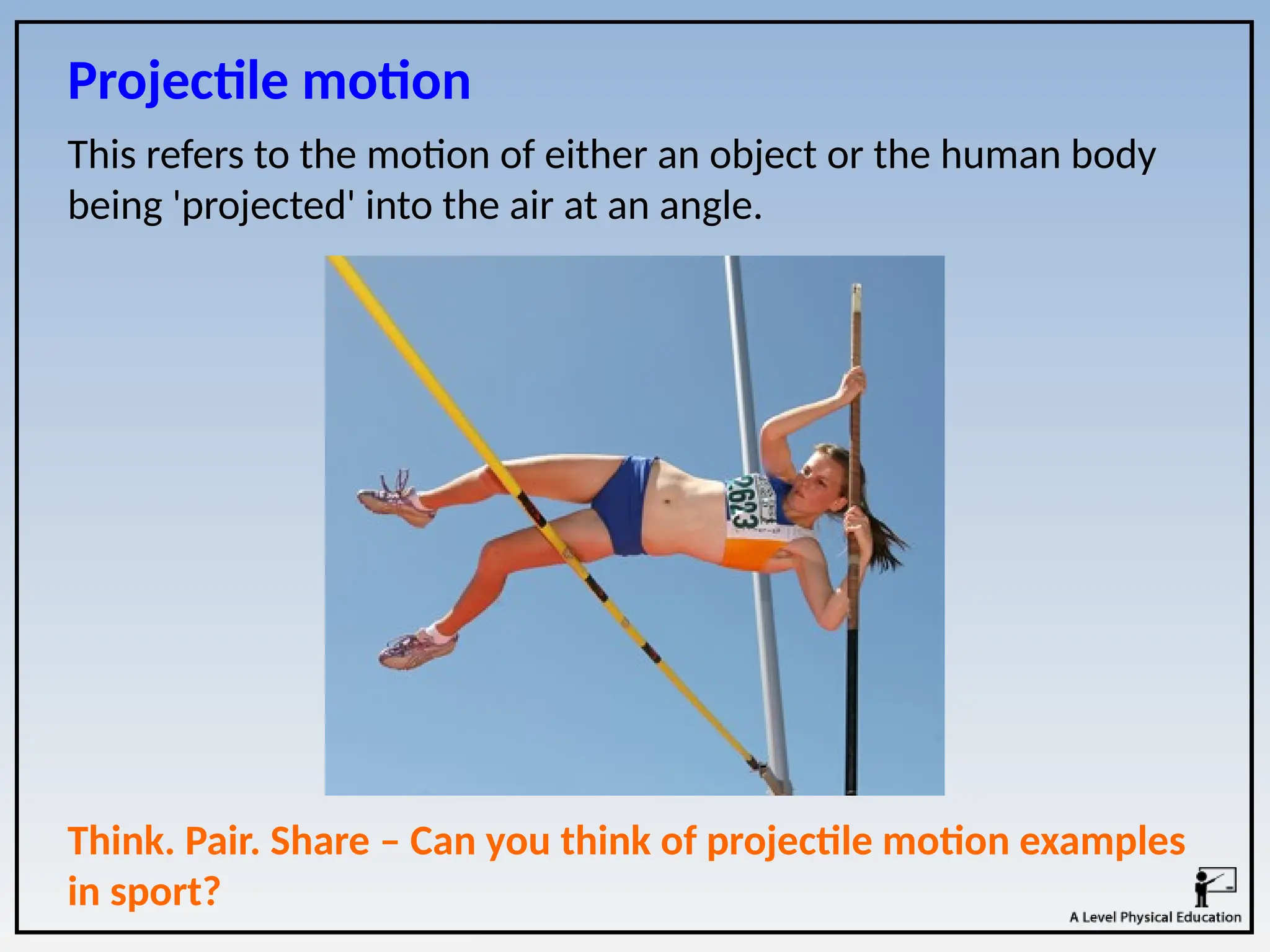 Projectile motion

This refers to the motion of either an object or the human body being 'projected' into the air at an angle.

2623

Think. Pair. Share – Can you think of projectile motion examples in sport?

A Level Physical Education